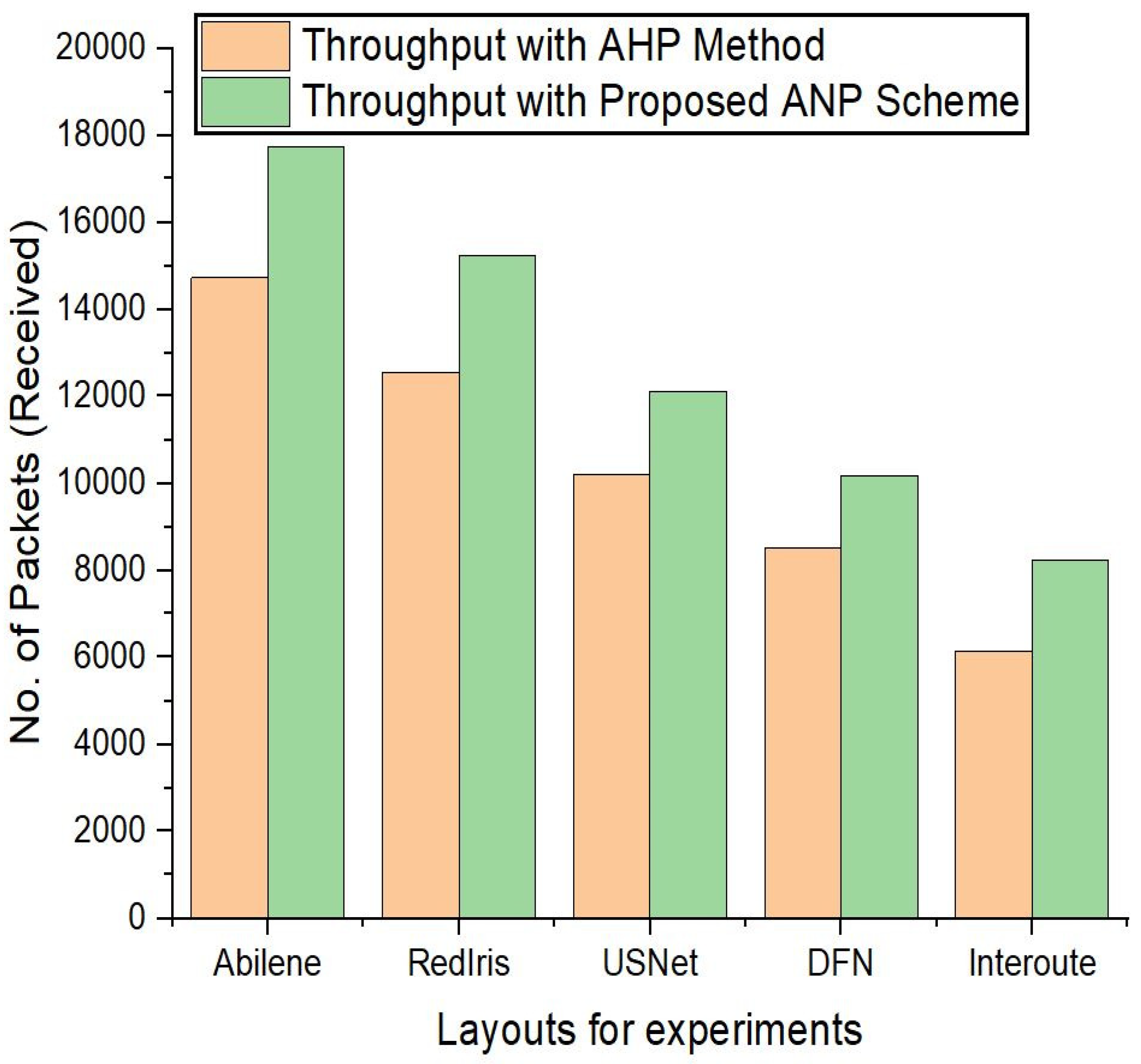 Throughput with AHP Method
Throughput with Proposed ANP Scheme

No. of Packets (Received)

20000
18000
16000
14000
12000
10000
8000
6000
4000
2000
0

Abilene
RedIris
USNet
DFN
Interoute

Layouts for experiments